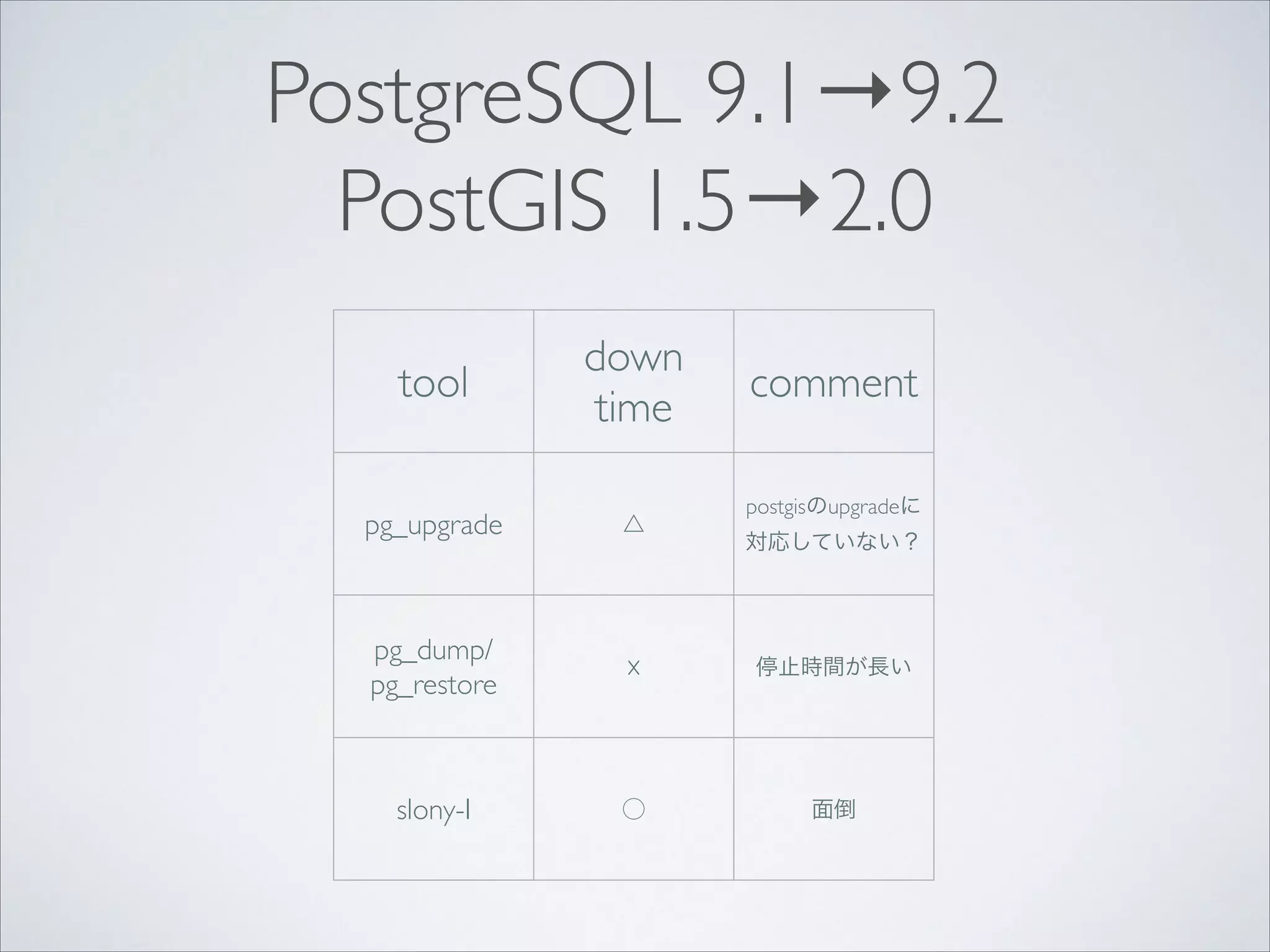 PostgreSQL 9.1→9.2
PostGIS 1.5→2.0

| tool | down time | comment |
|---|---|---|
| pg_upgrade | △ | postgisのupgradeに対応していない？ |
| pg_dump/ pg_restore | × | 停止時間が長い |
| slony-I | ○ | 面倒 |